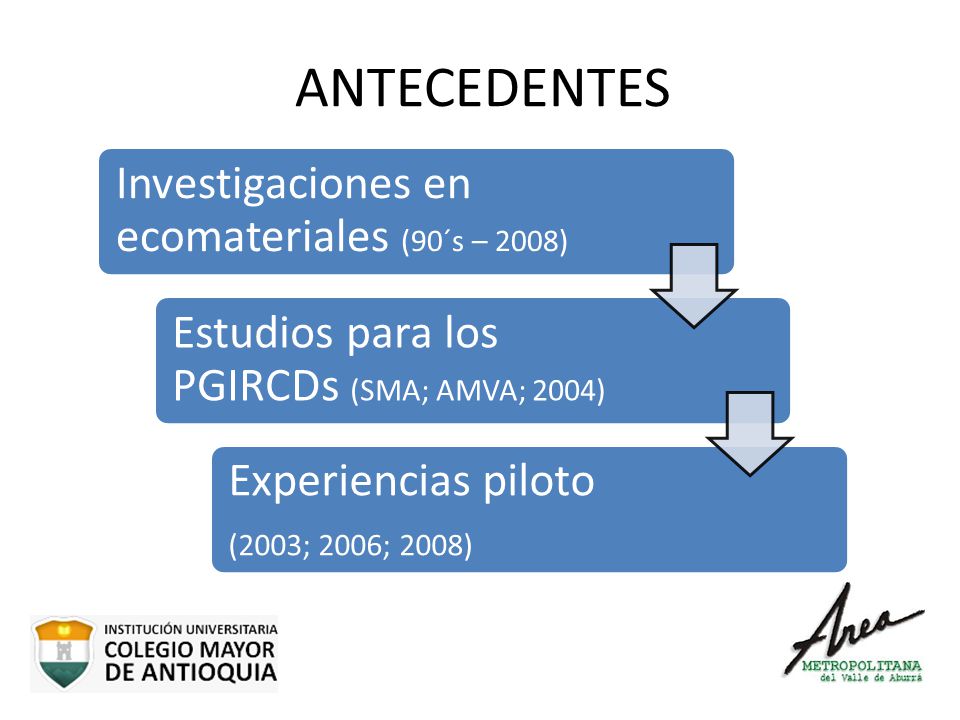 ANTECEDENTES

Investigaciones en ecomateriales (90´s – 2008)

Estudios para los PGIRCDs (SMA; AMVA; 2004)

Experiencias piloto

(2003; 2006; 2008)

INSTITUCIÓN UNIVERSITARIA
COLEGIO MAYOR
DE ANTIOQUIA

Area
METROPOLITANA
del Valle de Aburrá